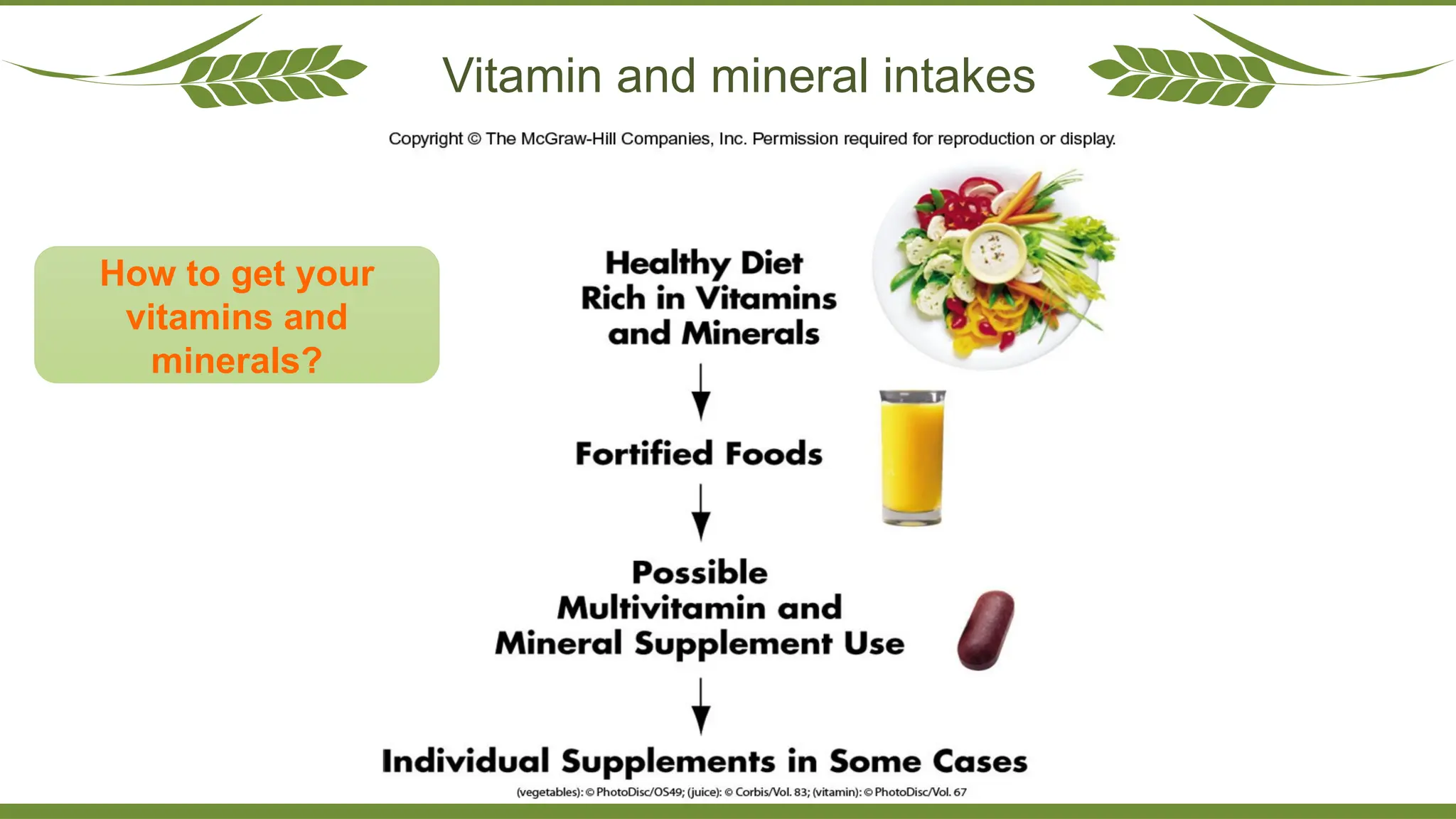 Vitamin and mineral intakes

Copyright © The McGraw-Hill Companies, Inc. Permission required for reproduction or display.

How to get your vitamins and minerals?

Healthy Diet Rich in Vitamins and Minerals

Fortified Foods

Possible Multivitamin and Mineral Supplement Use

Individual Supplements in Some Cases

(vegetables): © PhotoDisc/OS49; (juice): © Corbis/Vol. 83; (vitamin): © PhotoDisc/Vol. 67